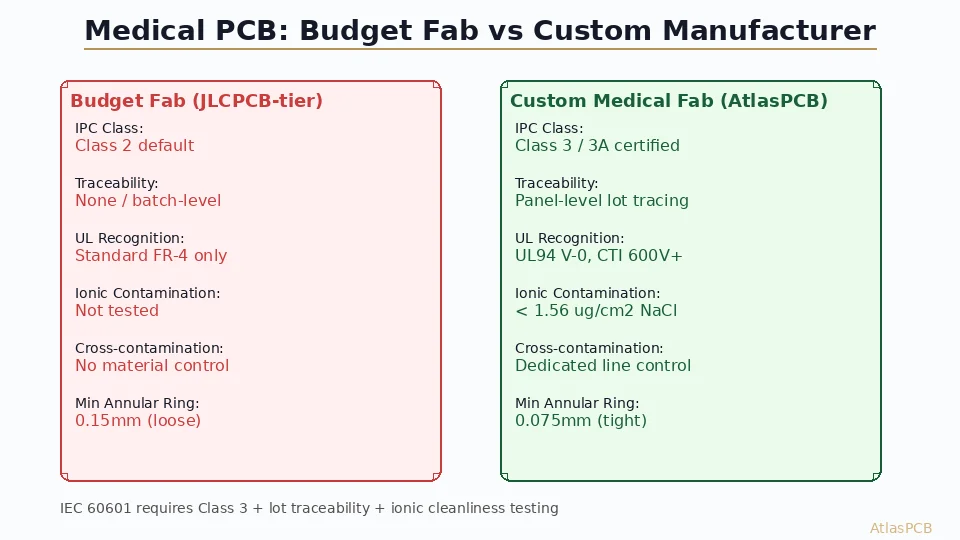 Medical PCB: Budget Fab vs Custom Manufacturer

Budget Fab (JLCPCB-tier)

IPC Class:
Class 2 default

Traceability:
None / batch-level

UL Recognition:
Standard FR-4 only

Ionic Contamination:
Not tested

Cross-contamination:
No material control

Min Annular Ring:
0.15mm (loose)

Custom Medical Fab (AtlasPCB)

IPC Class:
Class 3 / 3A certified

Traceability:
Panel-level lot tracing

UL Recognition:
UL94 V-0, CTI 600V+

Ionic Contamination:
< 1.56 ug/cm2 NaCl

Cross-contamination:
Dedicated line control

Min Annular Ring:
0.075mm (tight)

IEC 60601 requires Class 3 + lot traceability + ionic cleanliness testing

AtlasPCB